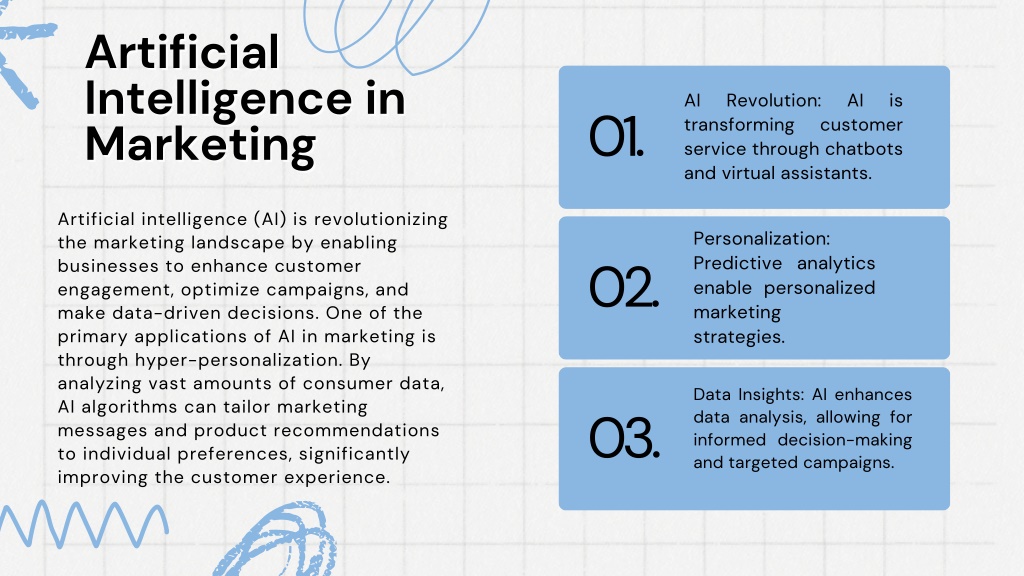 Artificial Intelligence in Marketing

Artificial intelligence (AI) is revolutionizing the marketing landscape by enabling businesses to enhance customer engagement, optimize campaigns, and make data-driven decisions. One of the primary applications of AI in marketing is through hyper-personalization. By analyzing vast amounts of consumer data, AI algorithms can tailor marketing messages and product recommendations to individual preferences, significantly improving the customer experience.

01.

AI Revolution: AI is transforming customer service through chatbots and virtual assistants.

02.

Personalization: Predictive analytics enable personalized marketing strategies.

03.

Data Insights: AI enhances data analysis, allowing for informed decision-making and targeted campaigns.